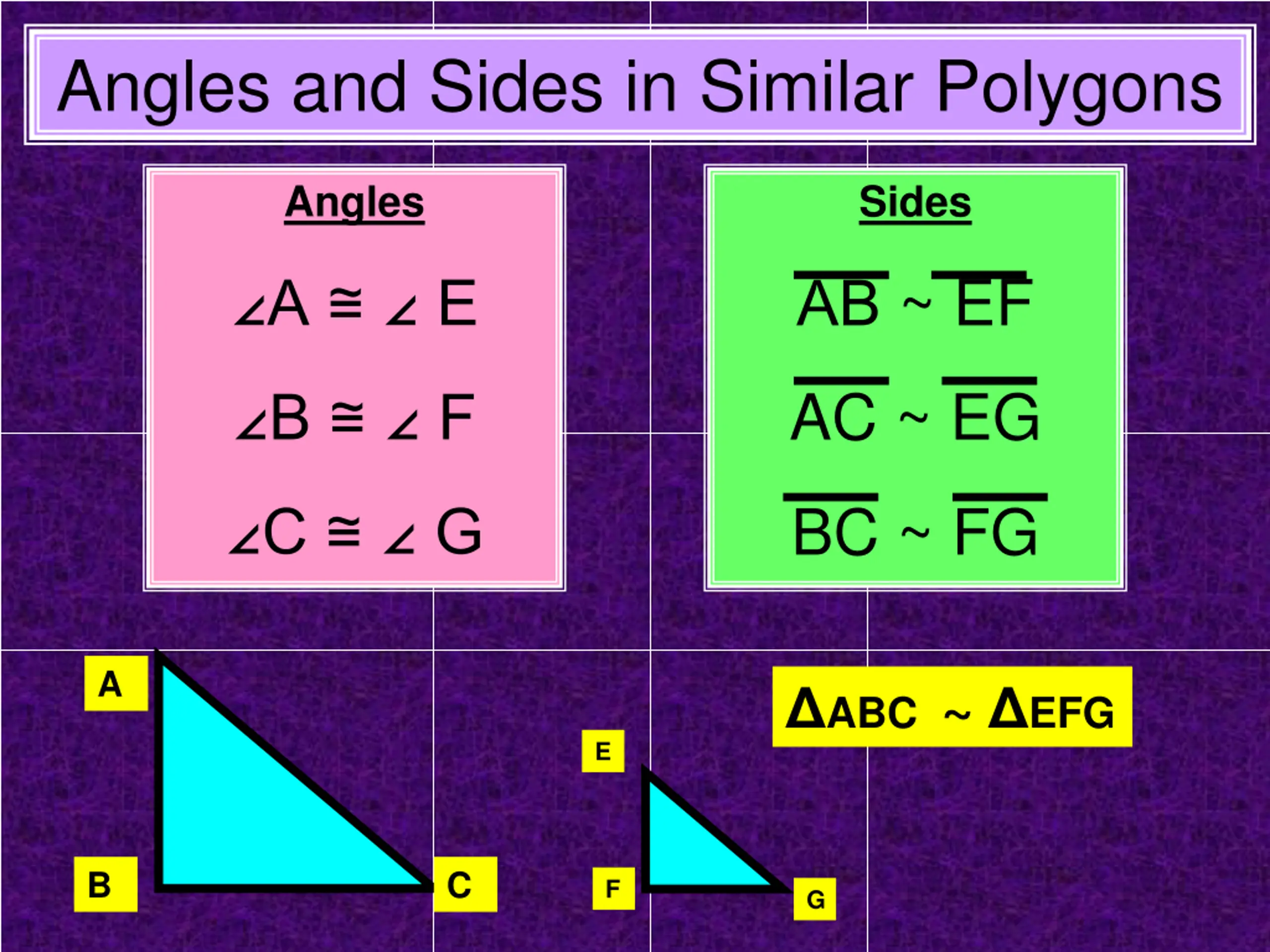 Angles and Sides in Similar Polygons

Angles

$\angle A \cong \angle E$

$\angle B \cong \angle F$

$\angle C \cong \angle G$

Sides

$\overline{AB} \sim \overline{EF}$

$\overline{AC} \sim \overline{EG}$

$\overline{BC} \sim \overline{FG}$

A

B

C

E

F

G

$\Delta ABC \sim \Delta EFG$